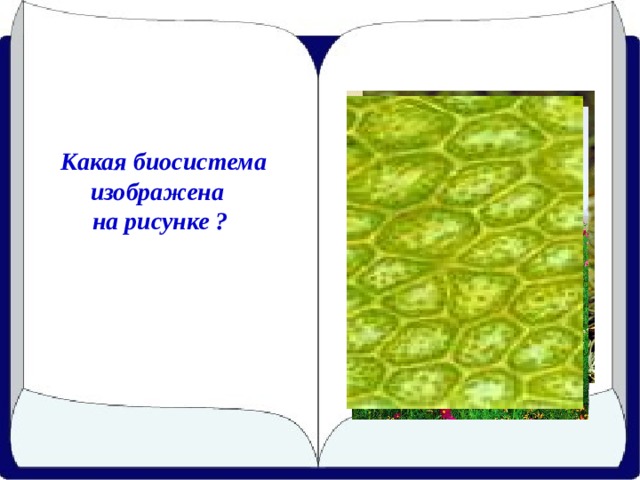 Какая биосистема изображена на рисунке ?